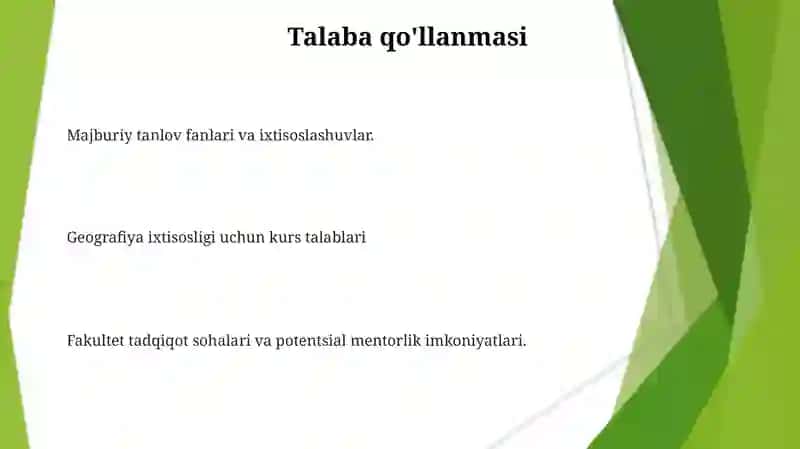 Talaba qo'llanmasi

Majburiy tanlov fanlari va ixtisoslashuvlar.

Geografiya ixtisosligi uchun kurs talablari

Fakultet tadqiqot sohalari va potentsial mentorlik imkoniyatlari.